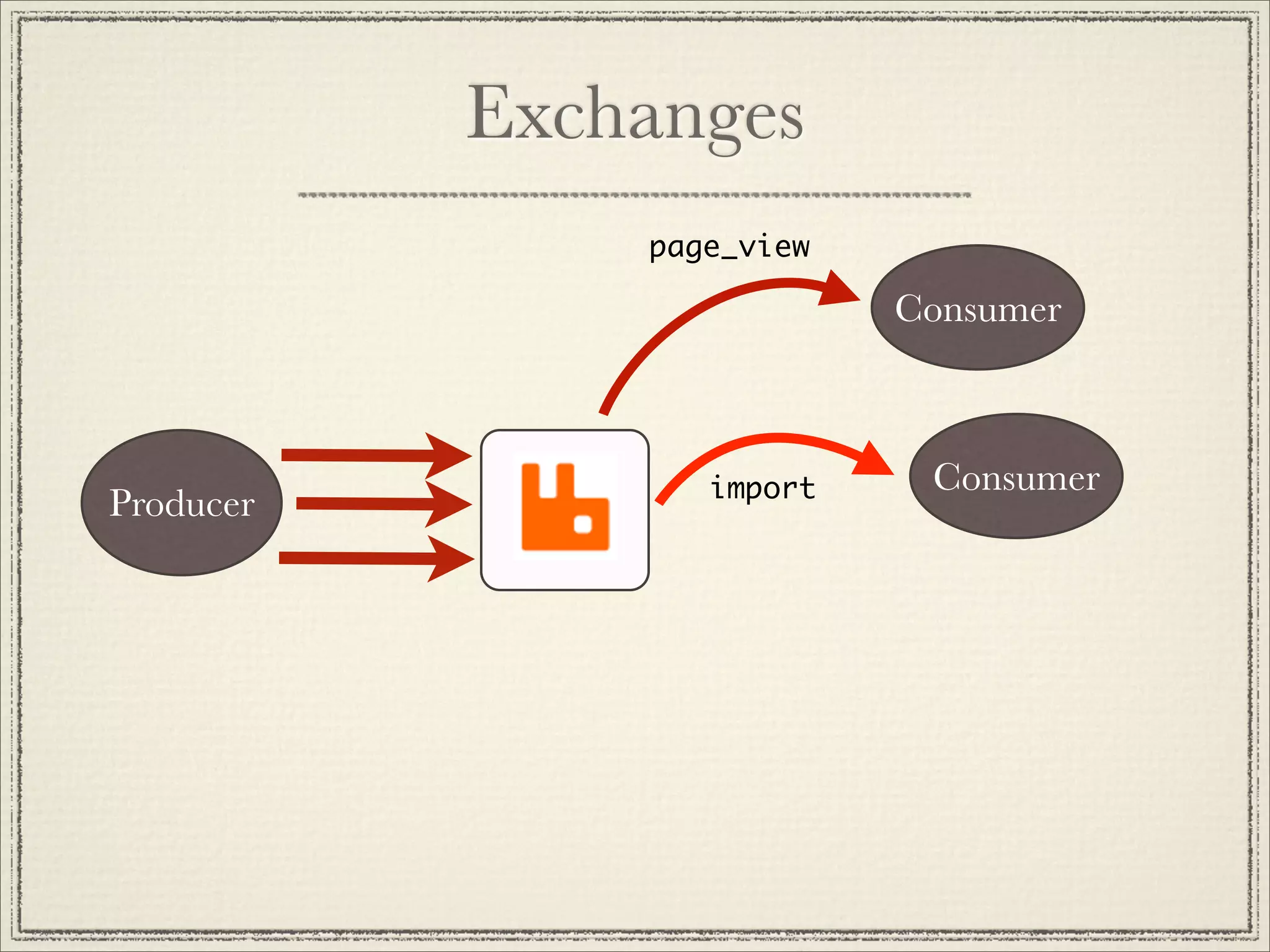 Exchanges

page_view

Consumer

Producer

import

Consumer